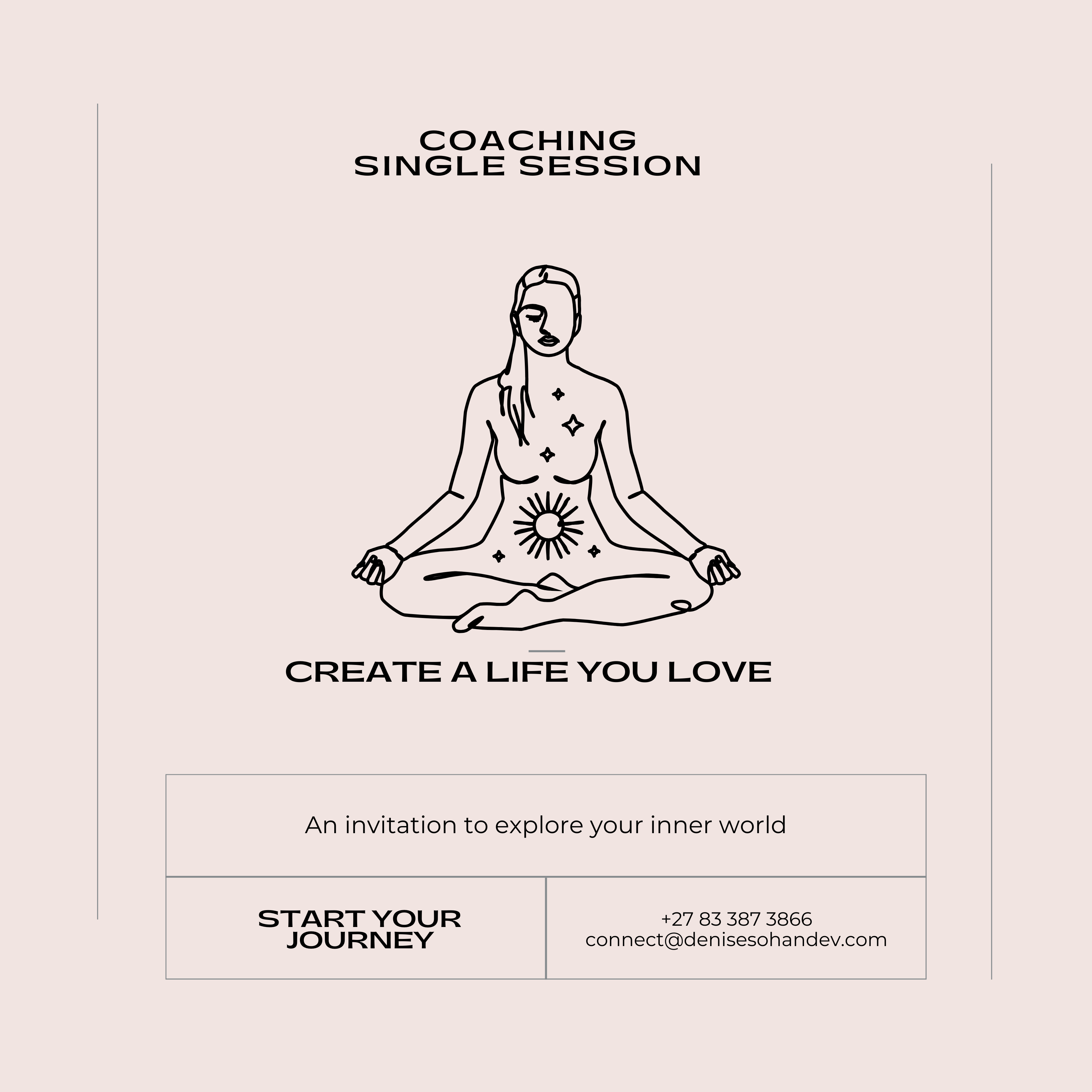 COACHING
SINGLE SESSION

CREATE A LIFE YOU LOVE

An invitation to explore your inner world

START YOUR JOURNEY

+27 83 387 3866
connect@denisesohandev.com